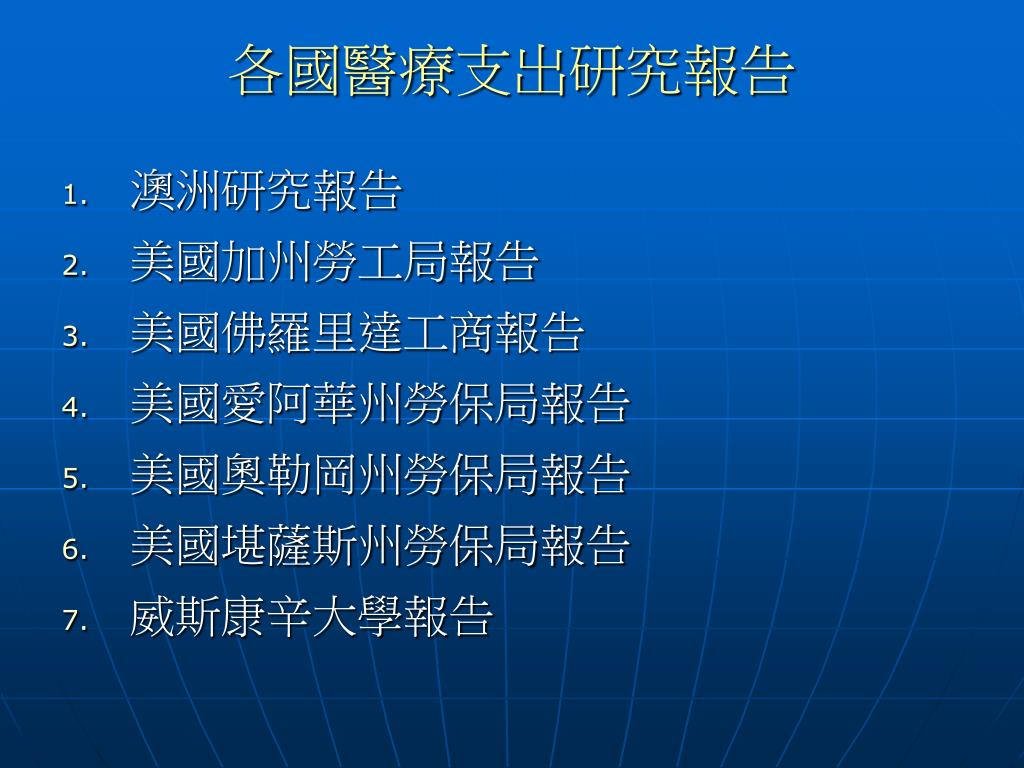 各國醫療支出研究報告

1. 澳洲研究報告
2. 美國加州勞工局報告
3. 美國佛羅里達工商報告
4. 美國愛阿華州勞保局報告
5. 美國奧勒岡州勞保局報告
6. 美國堪薩斯州勞保局報告
7. 威斯康辛大學報告